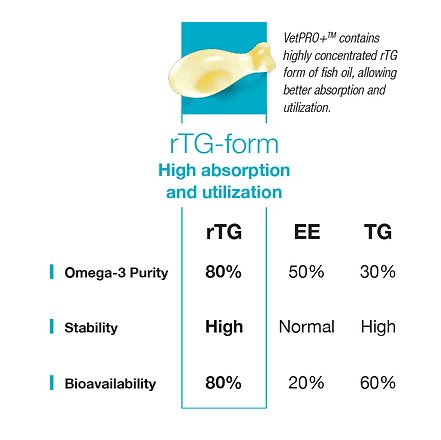 VetPRO+™ contains highly concentrated rTG form of fish oil, allowing better absorption and utilization.

rTG-form
High absorption and utilization

| | rTG | EE | TG |
|---|---|---|---|
| Omega-3 Purity | 80% | 50% | 30% |
| Stability | High | Normal | High |
| Bioavailability | 80% | 20% | 60% |